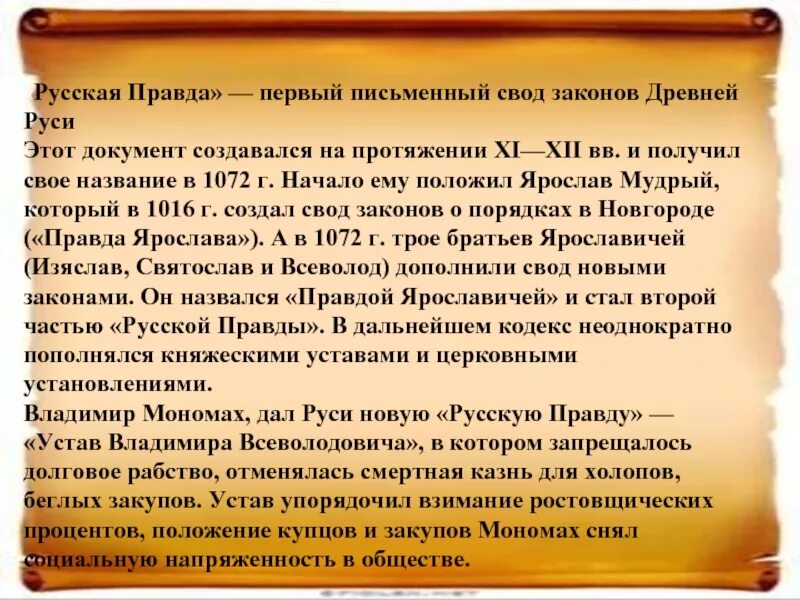 Русская Правда» — первый письменный свод законов Древней Руси
Этот документ создавался на протяжении XI—XII вв. и получил свое название в 1072 г. Начало ему положил Ярослав Мудрый, который в 1016 г. создал свод законов о порядках в Новгороде («Правда Ярослава»). А в 1072 г. трое братьев Ярославичей (Изяслав, Святослав и Всеволод) дополнили свод новыми законами. Он назвался «Правдой Ярославичей» и стал второй частью «Русской Правды». В дальнейшем кодекс неоднократно пополнялся княжескими уставами и церковными установлениями.
Владимир Мономах, дал Руси новую «Русскую Правду» — «Устав Владимира Всеволодовича», в котором запрещалось долговое рабство, отменялась смертная казнь для холопов, беглых закупов. Устав упорядочил взимание ростовщических процентов, положение купцов и закупов Мономах снял социальную напряженность в обществе.